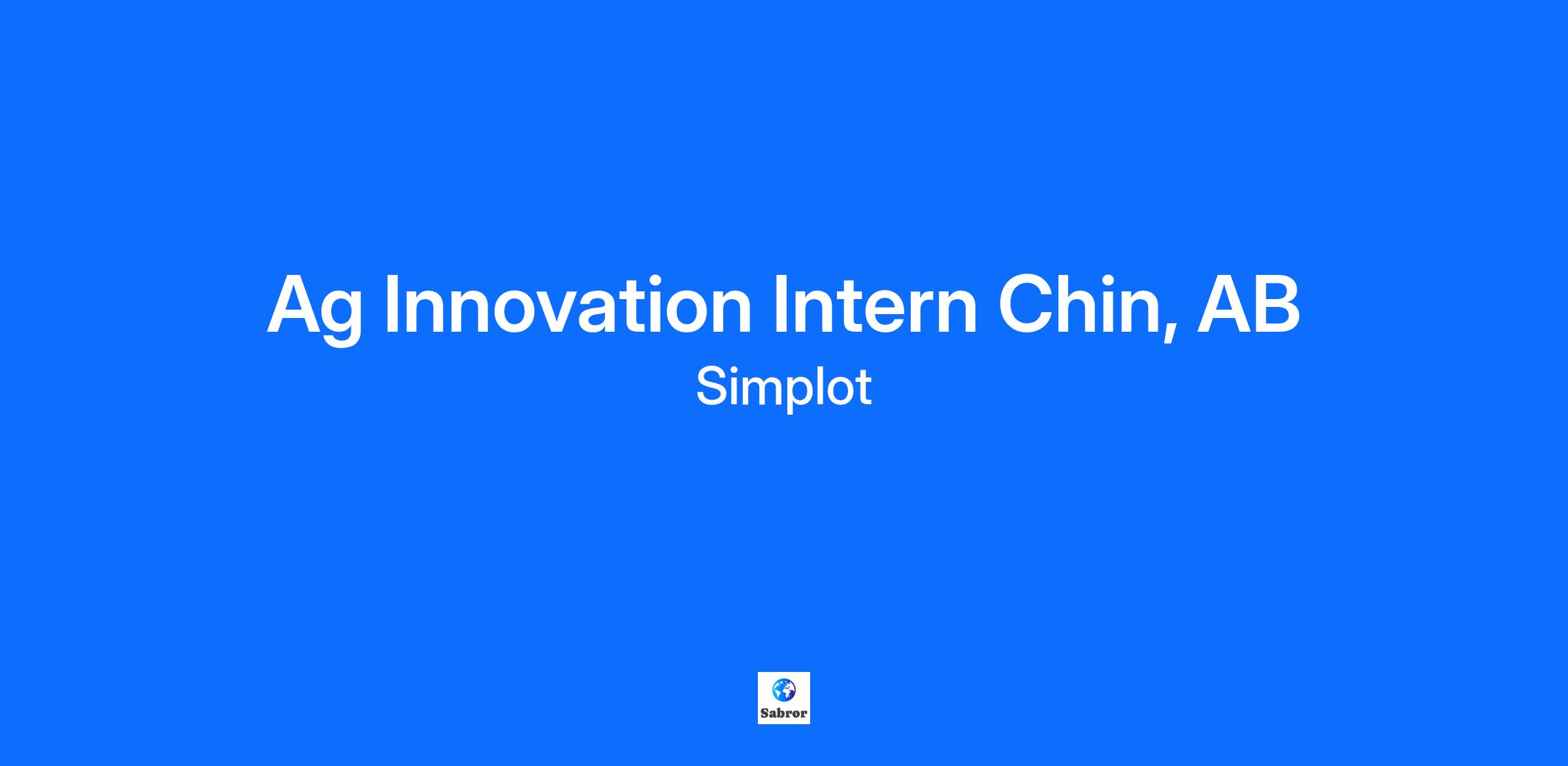 Ag Innovation Intern Chin, AB

Simplot

Sabror